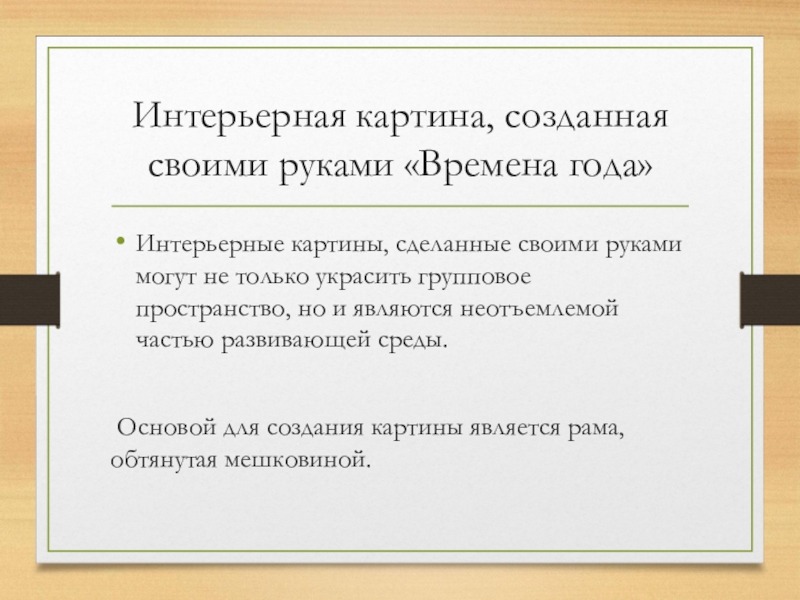 Интерьерная картина, созданная своими руками «Времена года»

• Интерьерные картины, сделанные своими руками могут не только украсить групповое пространство, но и являются неотъемлемой частью развивающей среды.

Основой для создания картины является рама, обтянутая мешковиной.